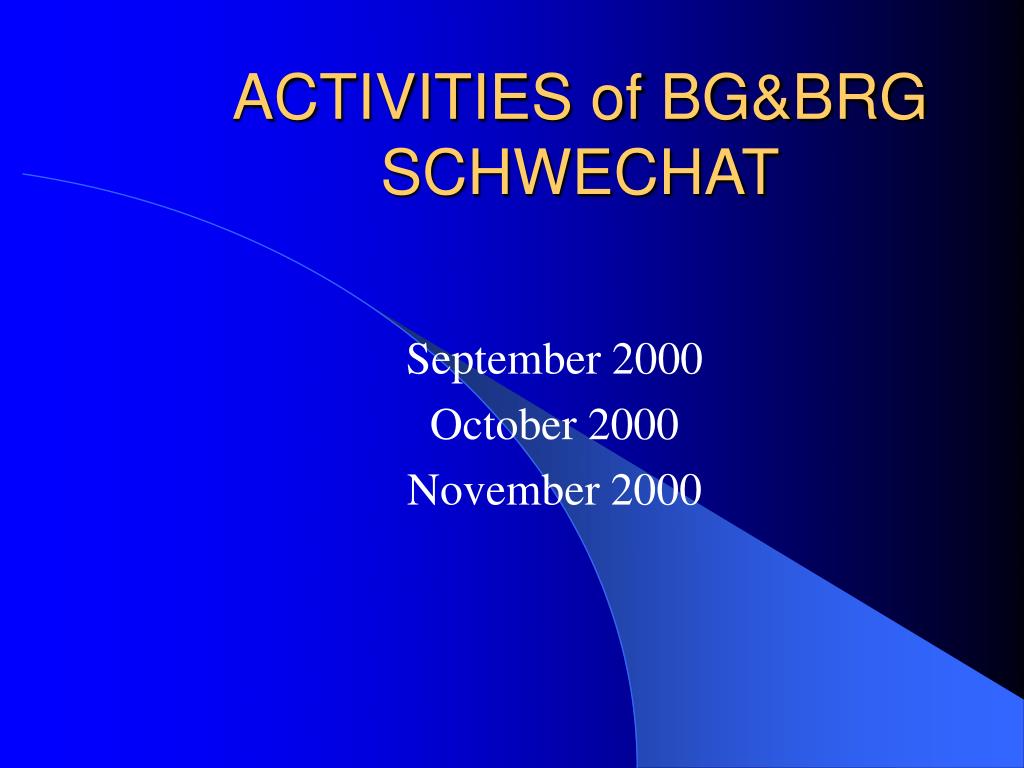 ACTIVITIES of BG&BRG SCHWECHAT

September 2000
October 2000
November 2000